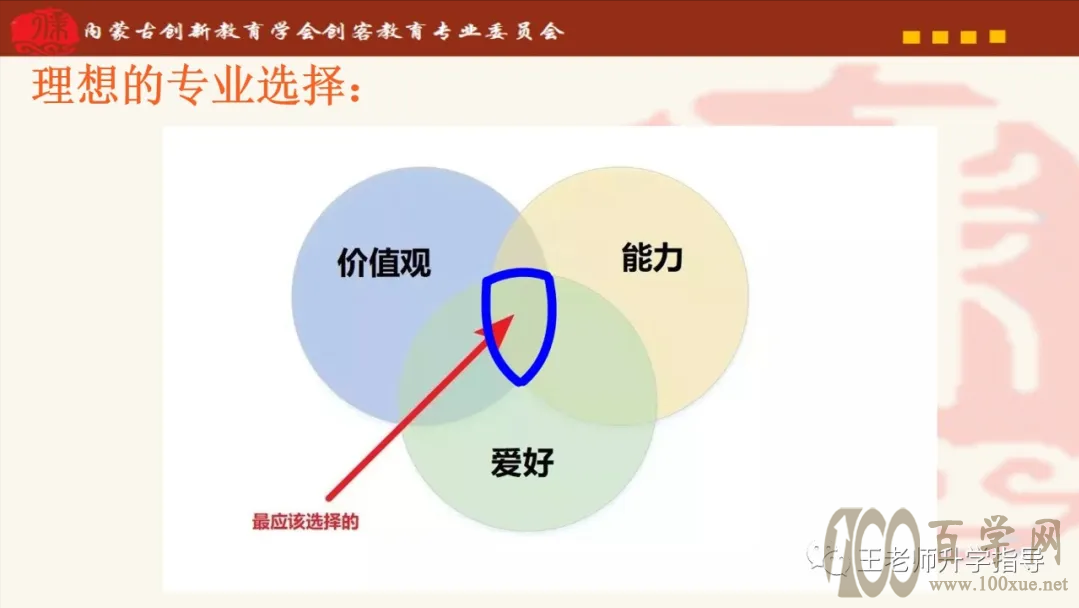 内蒙古创新教育学会创客教育专业委员会

理想的专业选择：

价值观

能力

爱好

最应该选择的

100 百学网

王老师升学指导

www.100xue.net